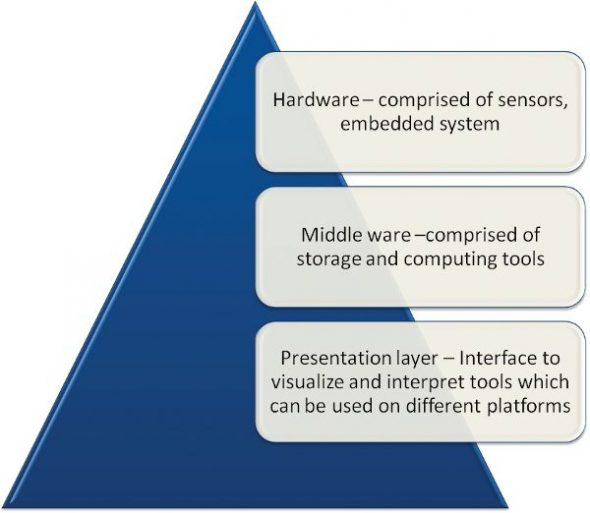 Hardware – comprised of sensors, embedded system

Middle ware –comprised of storage and computing tools

Presentation layer – Interface to visualize and interpret tools which can be used on different platforms